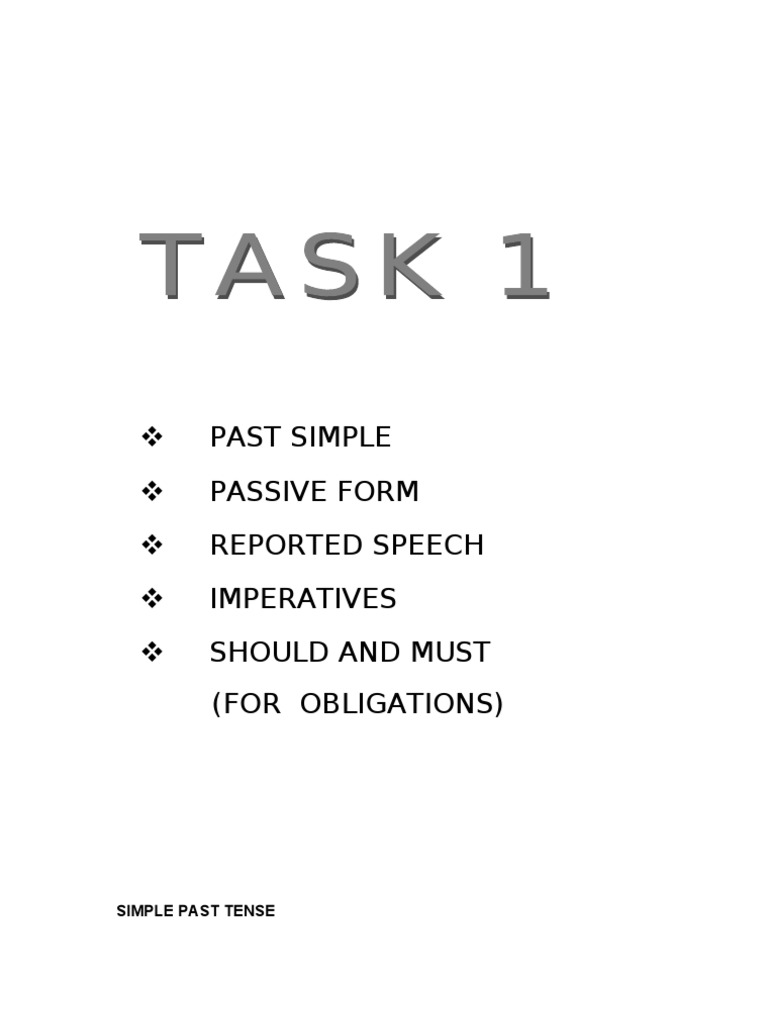 TASK 1

❖ PAST SIMPLE
❖ PASSIVE FORM
❖ REPORTED SPEECH
❖ IMPERATIVES
❖ SHOULD AND MUST (FOR OBLIGATIONS)

SIMPLE PAST TENSE